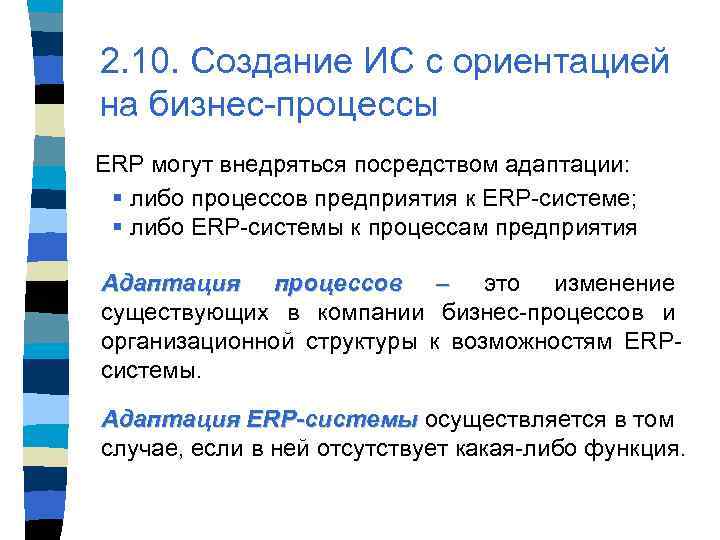 2.10. Создание ИС с ориентацией на бизнес-процессы

ERP могут внедряться посредством адаптации:

▪ либо процессов предприятия к ERP-системе;
▪ либо ERP-системы к процессам предприятия

Адаптация процессов – это изменение существующих в компании бизнес-процессов и организационной структуры к возможностям ERP-системы.

Адаптация ERP-системы осуществляется в том случае, если в ней отсутствует какая-либо функция.